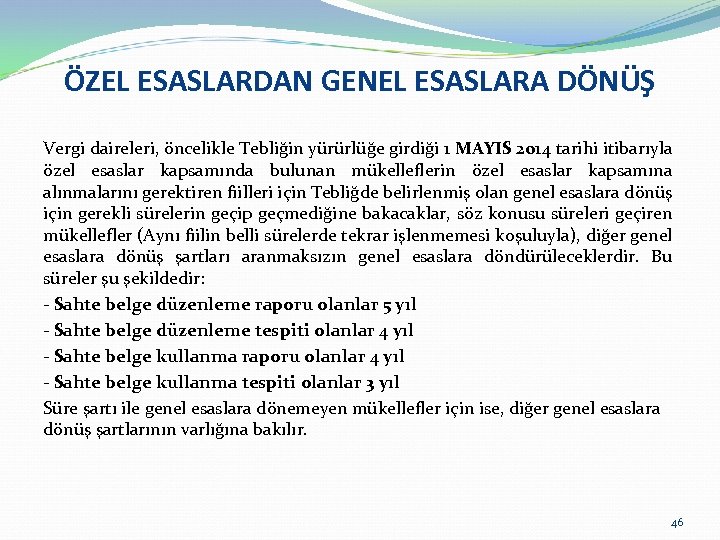 ÖZEL ESASLARDAN GENEL ESASLARA DÖNÜŞ

Vergi daireleri, öncelikle Tebliğin yürürlüğe girdiği 1 MAYIS 2014 tarihi itibarıyla özel esaslar kapsamında bulunan mükelleflerin özel esaslar kapsamına alınmalarını gerektiren fiilleri için Tebliğde belirlenmiş olan genel esaslara dönüş için gerekli sürelerin geçip geçmediğine bakacaklar, söz konusu süreleri geçiren mükellefler (Aynı fiilin belli sürelerde tekrar işlenmemesi koşuluyla), diğer genel esaslara dönüş şartları aranmaksızın genel esaslara döndürüleceklerdir. Bu süreler şu şekildedir:

- Sahte belge düzenleme raporu olanlar 5 yıl
- Sahte belge düzenleme tespiti olanlar 4 yıl
- Sahte belge kullanma raporu olanlar 4 yıl
- Sahte belge kullanma tespiti olanlar 3 yıl

Süre şartı ile genel esaslara dönemeyen mükellefler için ise, diğer genel esaslara dönüş şartlarının varlığına bakılır.

46